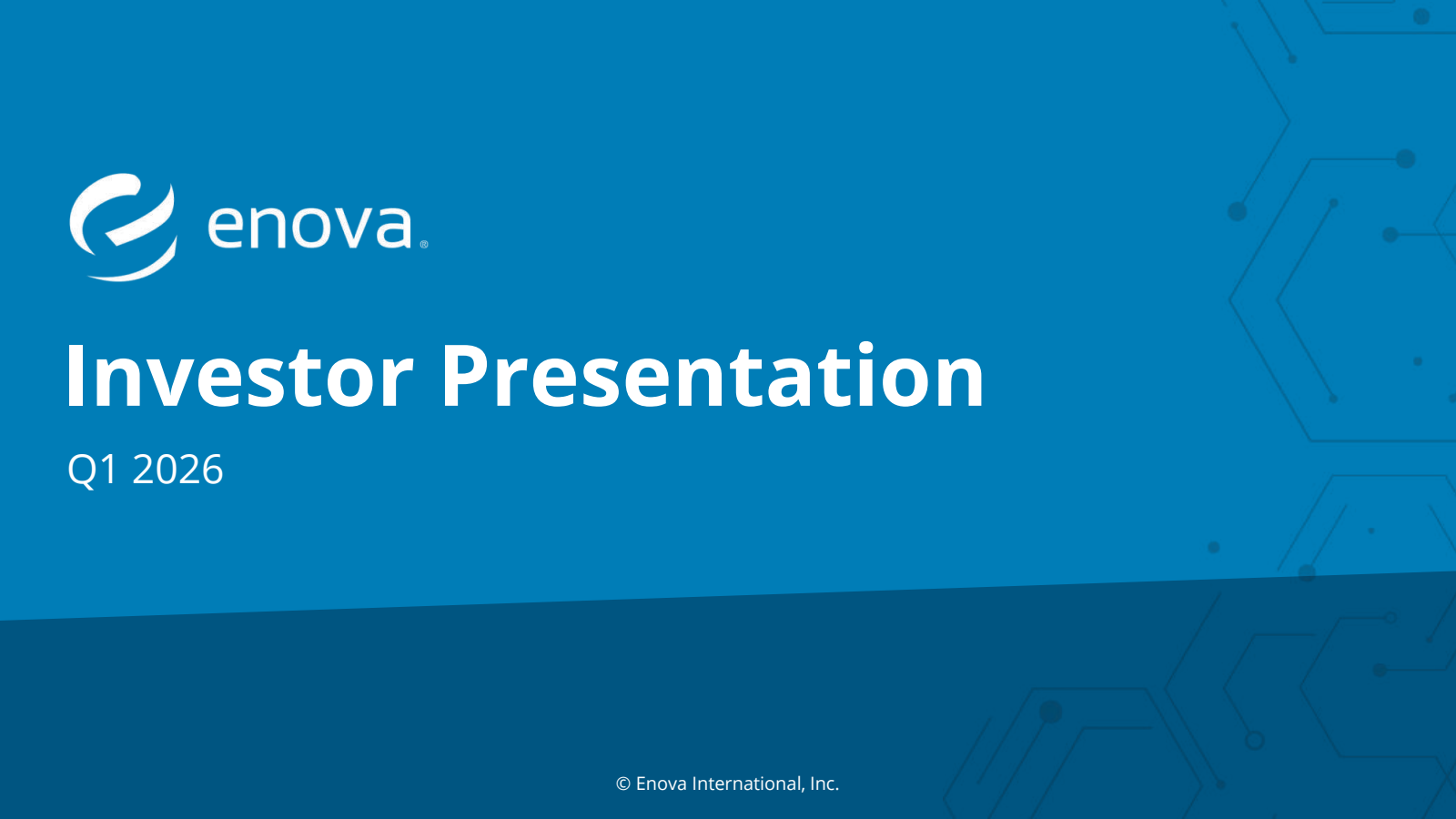 enova®

Investor Presentation

Q1 2026

© Enova International, Inc.